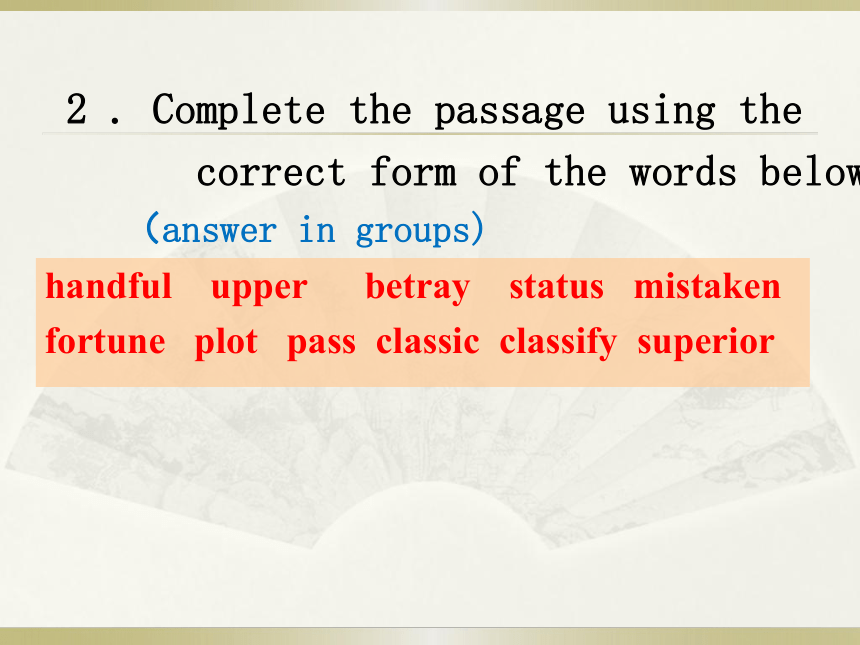 2 . Complete the passage using the correct form of the words below

(answer in groups)

handful upper betray status mistaken fortune plot pass classic classify superior